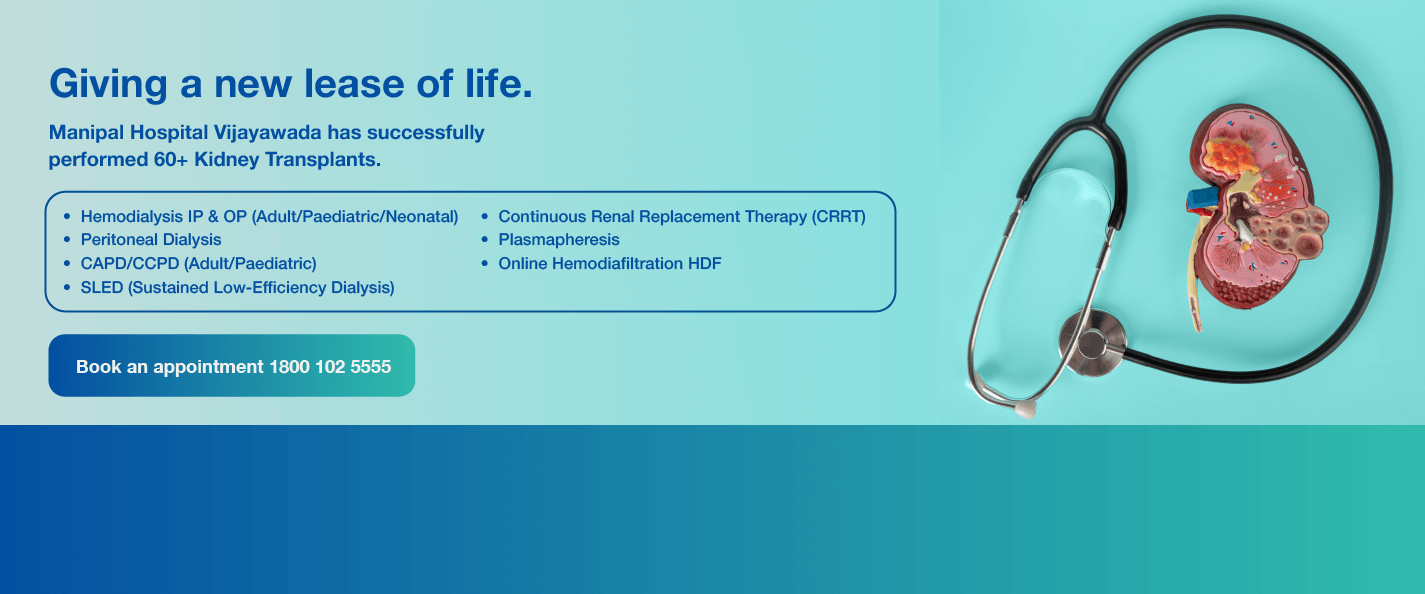 Giving a new lease of life.

Manipal Hospital Vijayawada has successfully performed 60+ Kidney Transplants.

• Hemodialysis IP & OP (Adult/Paediatric/Neonatal)
• Peritoneal Dialysis
• CAPD/CCPD (Adult/Paediatric)
• SLED (Sustained Low-Efficiency Dialysis)

• Continuous Renal Replacement Therapy (CRRT)
• Plasmapheresis
• Online Hemodiafiltration HDF

Book an appointment 1800 102 5555